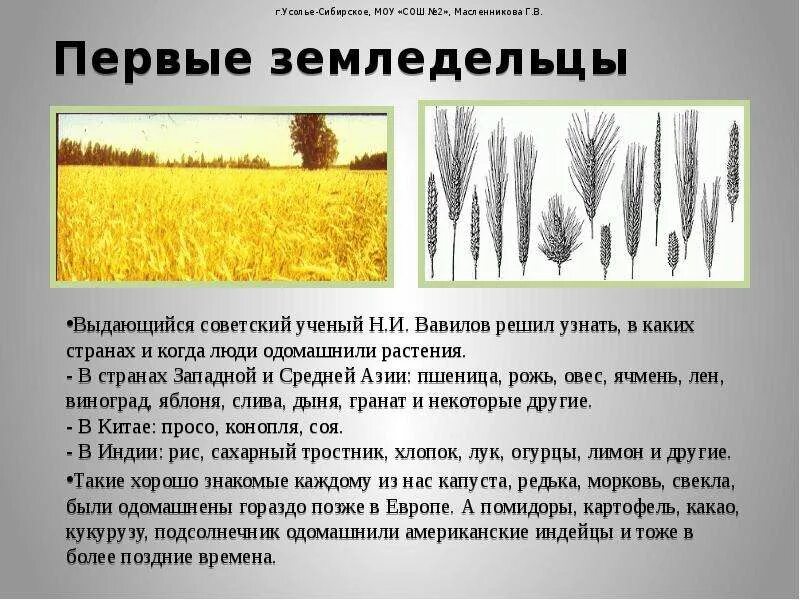 г.Усолье-Сибирское, МОУ «СОШ №2», Масленникова Г.В.

Первые земледельцы

•Выдающийся советский ученый Н.И. Вавилов решил узнать, в каких странах и когда люди одомашнили растения.
- В странах Западной и Средней Азии: пшеница, рожь, овес, ячмень, лен, виноград, яблоня, слива, дыня, гранат и некоторые другие.
- В Китае: просо, конопля, соя.
- В Индии: рис, сахарный тростник, хлопок, лук, огурцы, лимон и другие.

•Такие хорошо знакомые каждому из нас капуста, редька, морковь, свекла, были одомашнены гораздо позже в Европе. А помидоры, картофель, какао, кукурузу, подсолнечник одомашнили американские индейцы и тоже в более поздние времена.